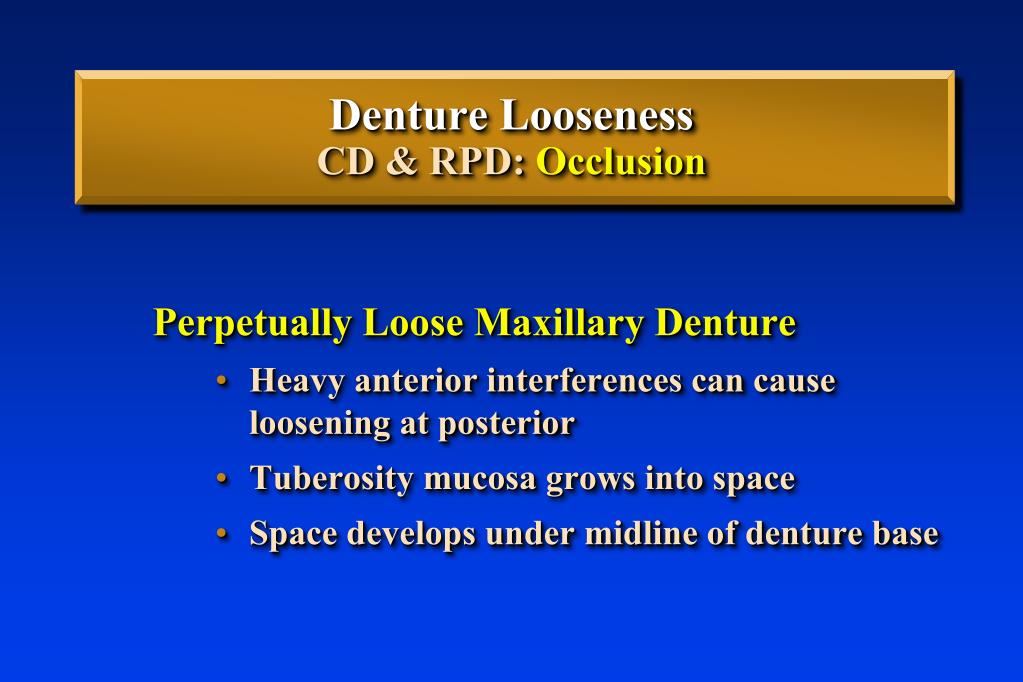 Denture Looseness
CD & RPD: Occlusion

Perpetually Loose Maxillary Denture

• Heavy anterior interferences can cause loosening at posterior
• Tuberosity mucosa grows into space
• Space develops under midline of denture base